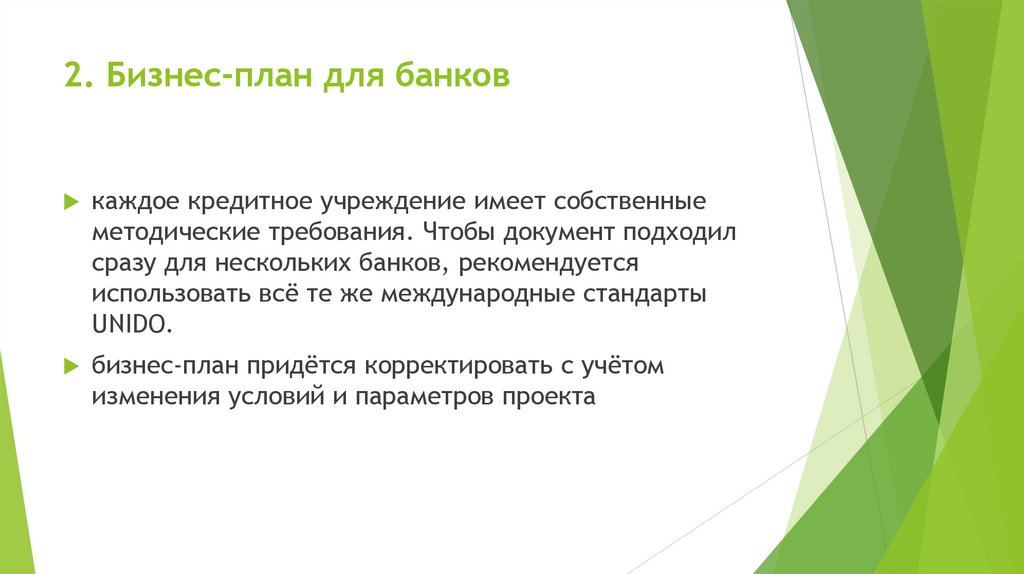 2. Бизнес-план для банков

каждое кредитное учреждение имеет собственные методические требования. Чтобы документ подходил сразу для нескольких банков, рекомендуется использовать всё те же международные стандарты UNIDO.

бизнес-план придётся корректировать с учётом изменения условий и параметров проекта